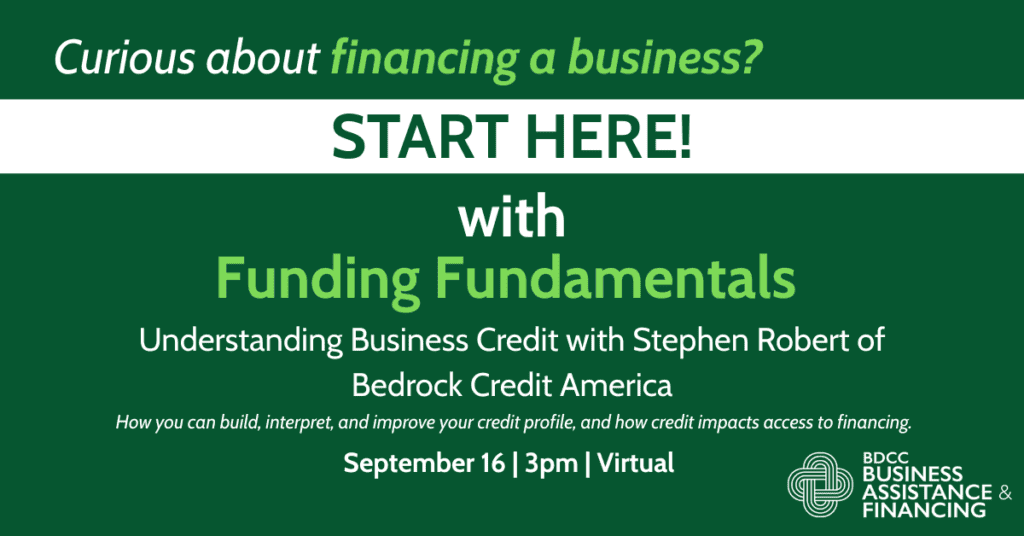 Curious about financing a business?

START HERE!

with

Funding Fundamentals

Understanding Business Credit with Stephen Robert of Bedrock Credit America

How you can build, interpret, and improve your credit profile, and how credit impacts access to financing.

September 16 | 3pm | Virtual

BDCC
BUSINESS ASSISTANCE & FINANCING